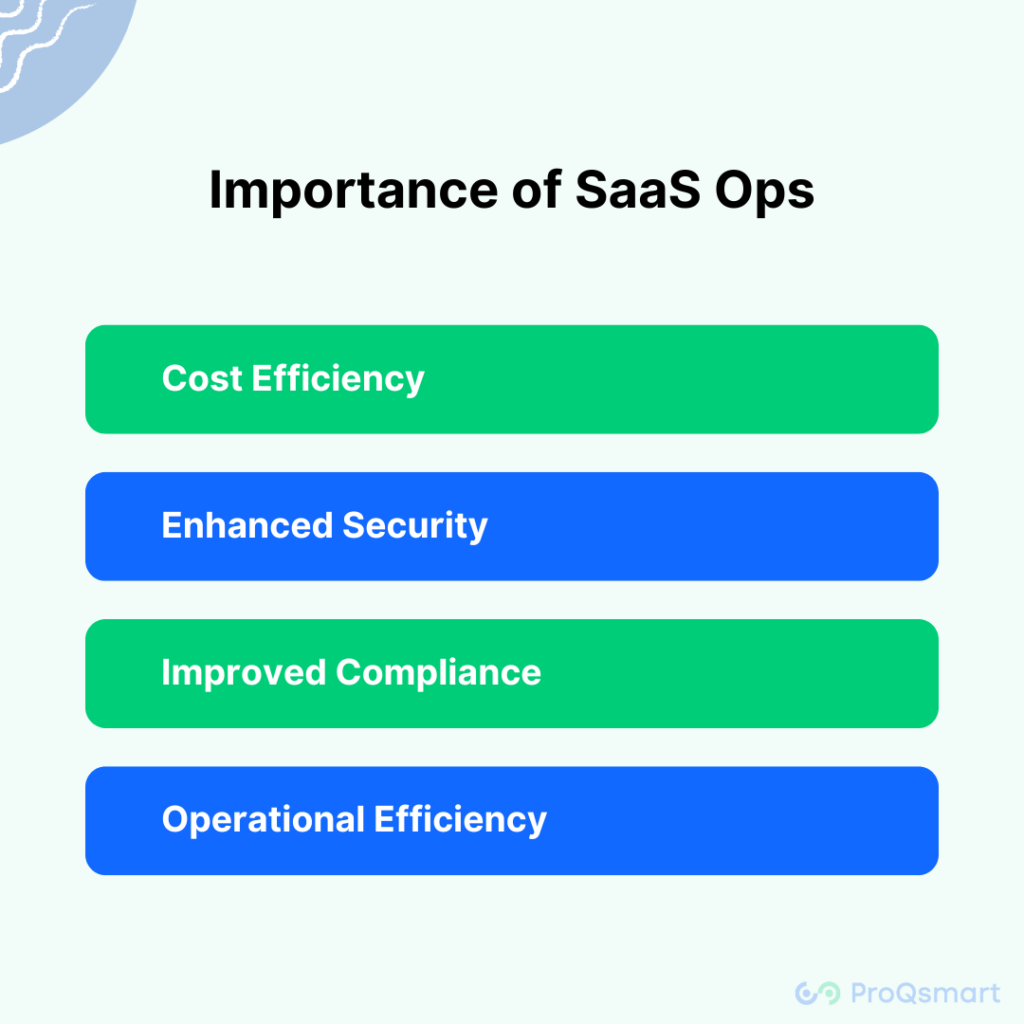 Importance of SaaS Ops

Cost Efficiency

Enhanced Security

Improved Compliance

Operational Efficiency

ProQsmart